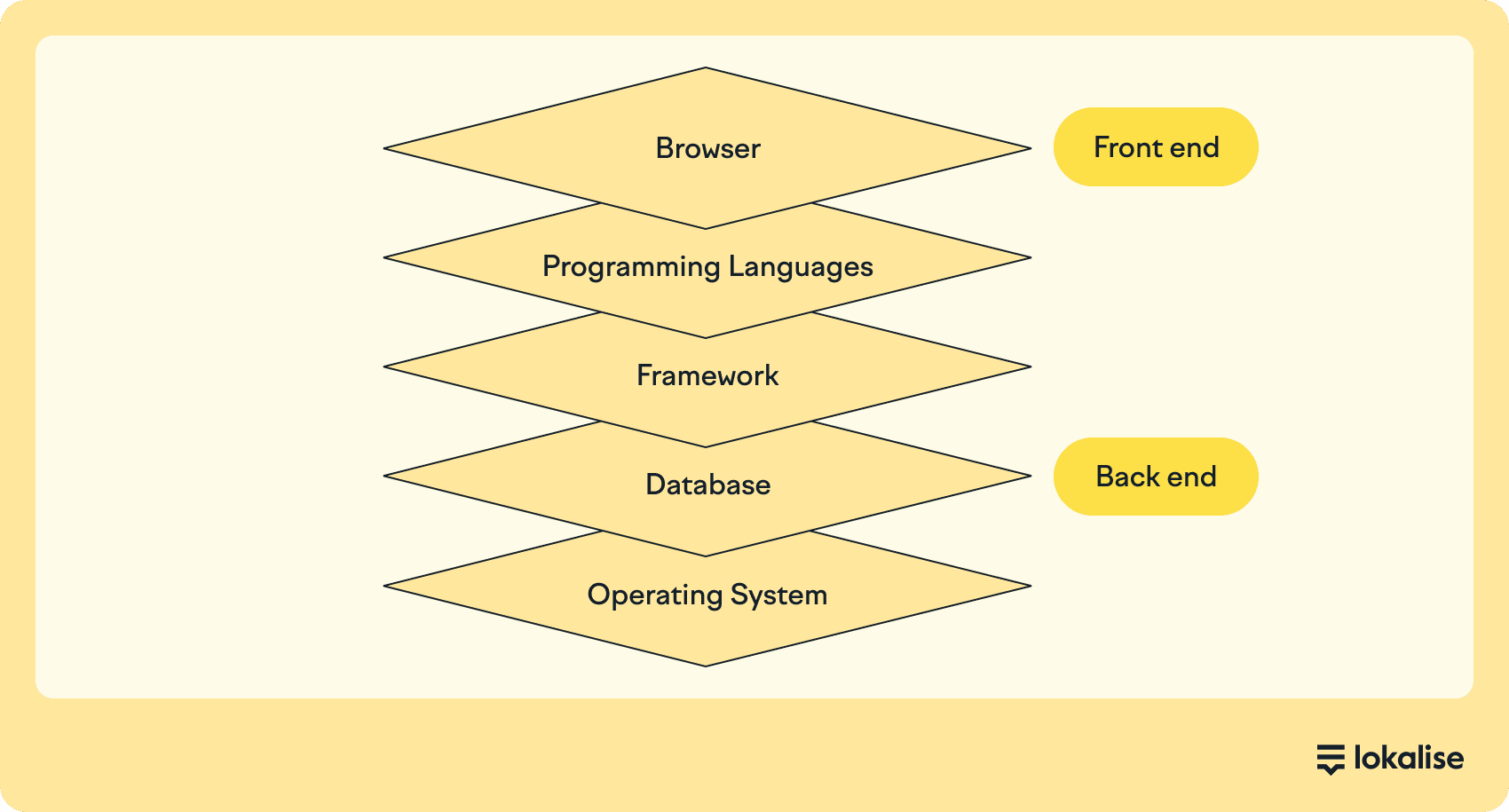 Browser

Front end

Programming Languages

Framework

Database

Back end

Operating System

lokalise